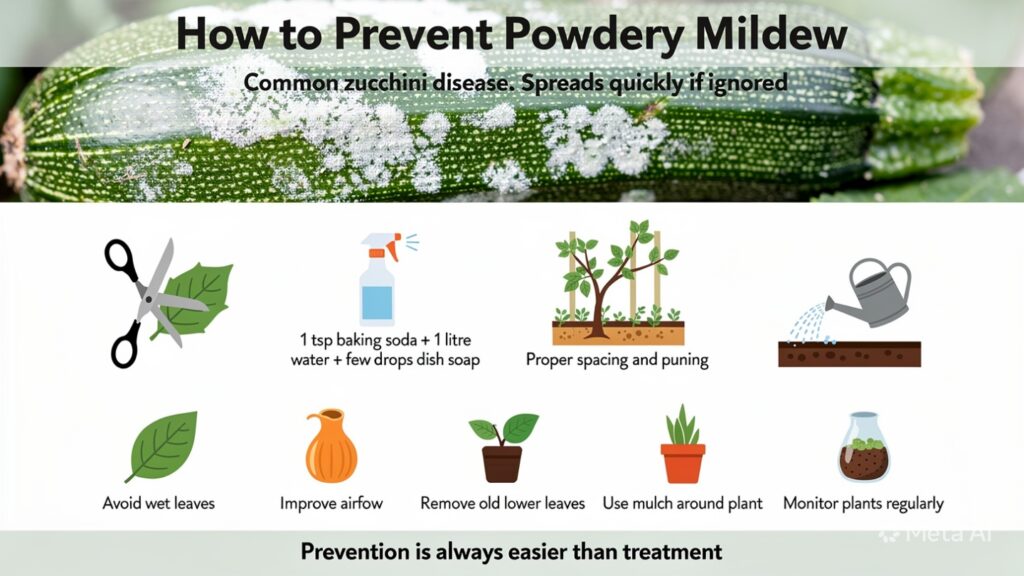 How to Prevent Powdery Mildew

Common zucchini disease. Spreads quickly if ignored

1 tsp baking soda + 1 litre water + few drops dish soap

Proper spacing and puning

Avoid wet leaves

Improve airfow

Remove old lower leaves

Use mulch around plant

Monitor plants regularly

Prevention is always easier than treatment

Meta AI